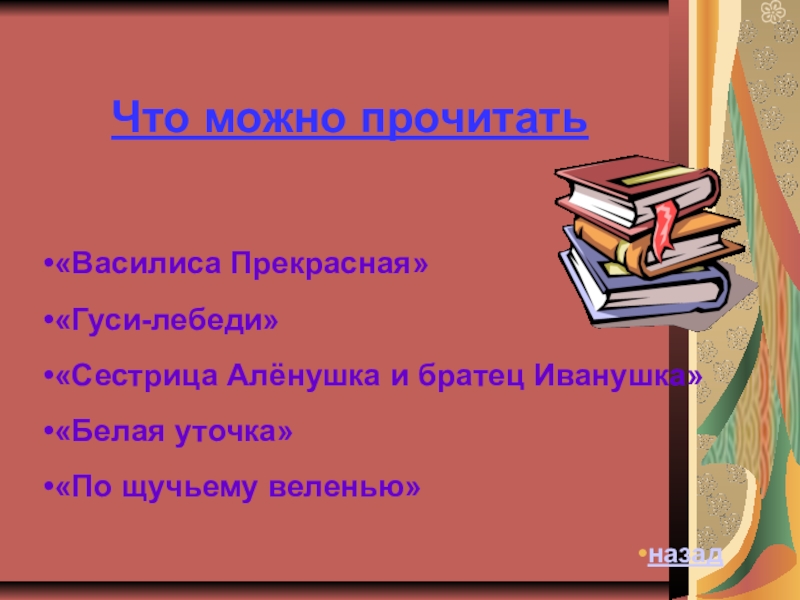 Что можно прочитать

•«Василиса Прекрасная»

•«Гуси-лебеди»

•«Сестрица Алёнушка и братец Иванушка»

•«Белая уточка»

•«По щучьему веленью»

•назад